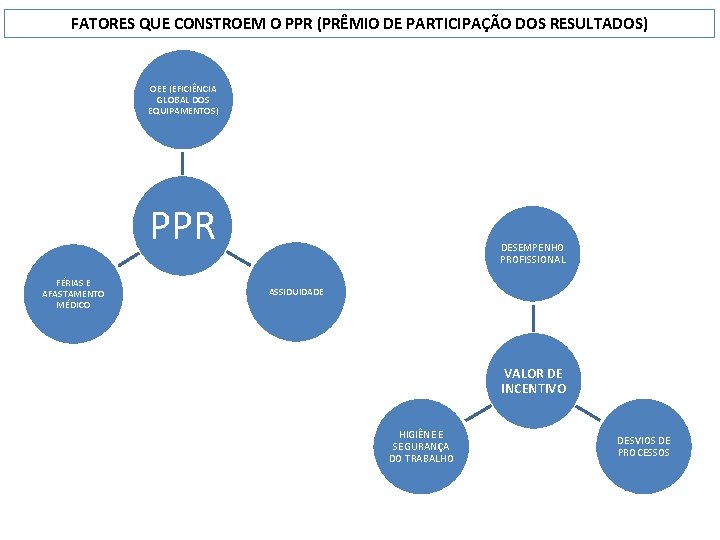 FATORES QUE CONSTROEM O PPR (PRÊMIO DE PARTICIPAÇÃO DOS RESULTADOS)

OEE (EFICIÊNCIA GLOBAL DOS EQUIPAMENTOS)

PPR

FÉRIAS E AFASTAMENTO MÉDICO

ASSIDUIDADE

DESEMPENHO PROFISSIONAL

VALOR DE INCENTIVO

HIGIÊNE E SEGURANÇA DO TRABALHO

DESVIOS DE PROCESSOS